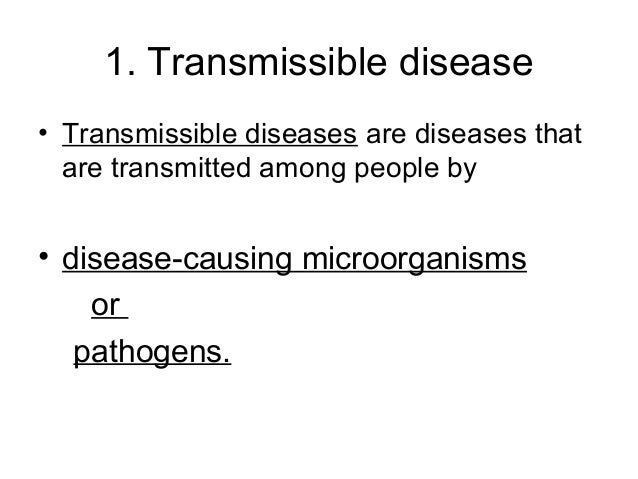 1. Transmissible disease

• Transmissible diseases are diseases that are transmitted among people by

• disease-causing microorganisms
or
pathogens.